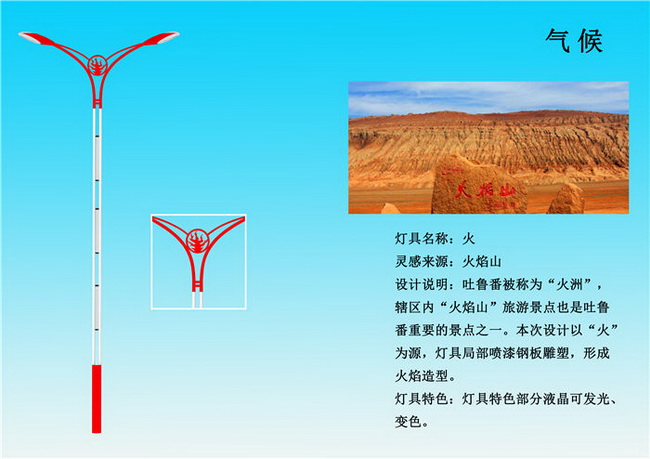 气候

火焰山

灯具名称：火

灵感来源：火焰山

设计说明：吐鲁番被称为“火洲”，辖区内“火焰山”旅游景点也是吐鲁番重要的景点之一。本次设计以“火”为源，灯具局部喷漆钢板雕塑，形成火焰造型。

灯具特色：灯具特色部分液晶可发光、变色。